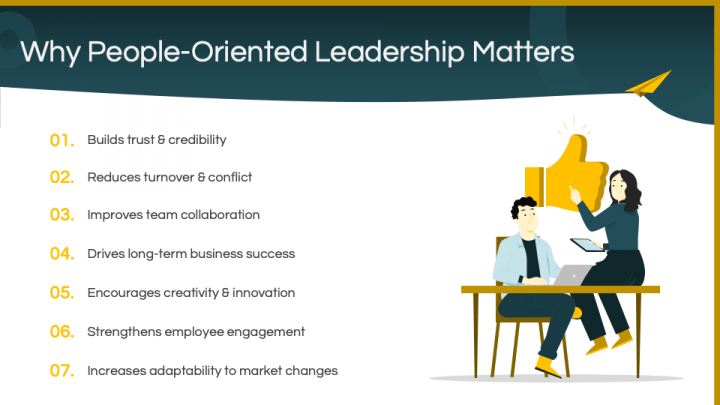 Why People-Oriented Leadership Matters

01. Builds trust & credibility

02. Reduces turnover & conflict

03. Improves team collaboration

04. Drives long-term business success

05. Encourages creativity & innovation

06. Strengthens employee engagement

07. Increases adaptability to market changes